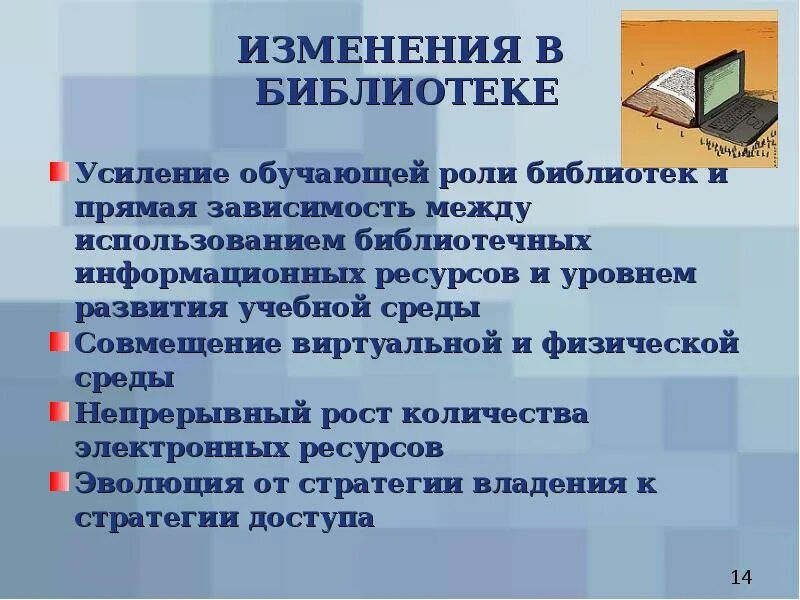 ИЗМЕНЕНИЯ В БИБЛИОТЕКЕ

Усиление обучающей роли библиотек и прямая зависимость между использованием библиотечных информационных ресурсов и уровнем развития учебной среды

Совмещение виртуальной и физической среды

Непрерывный рост количества электронных ресурсов

Эволюция от стратегии владения к стратегии доступа

14